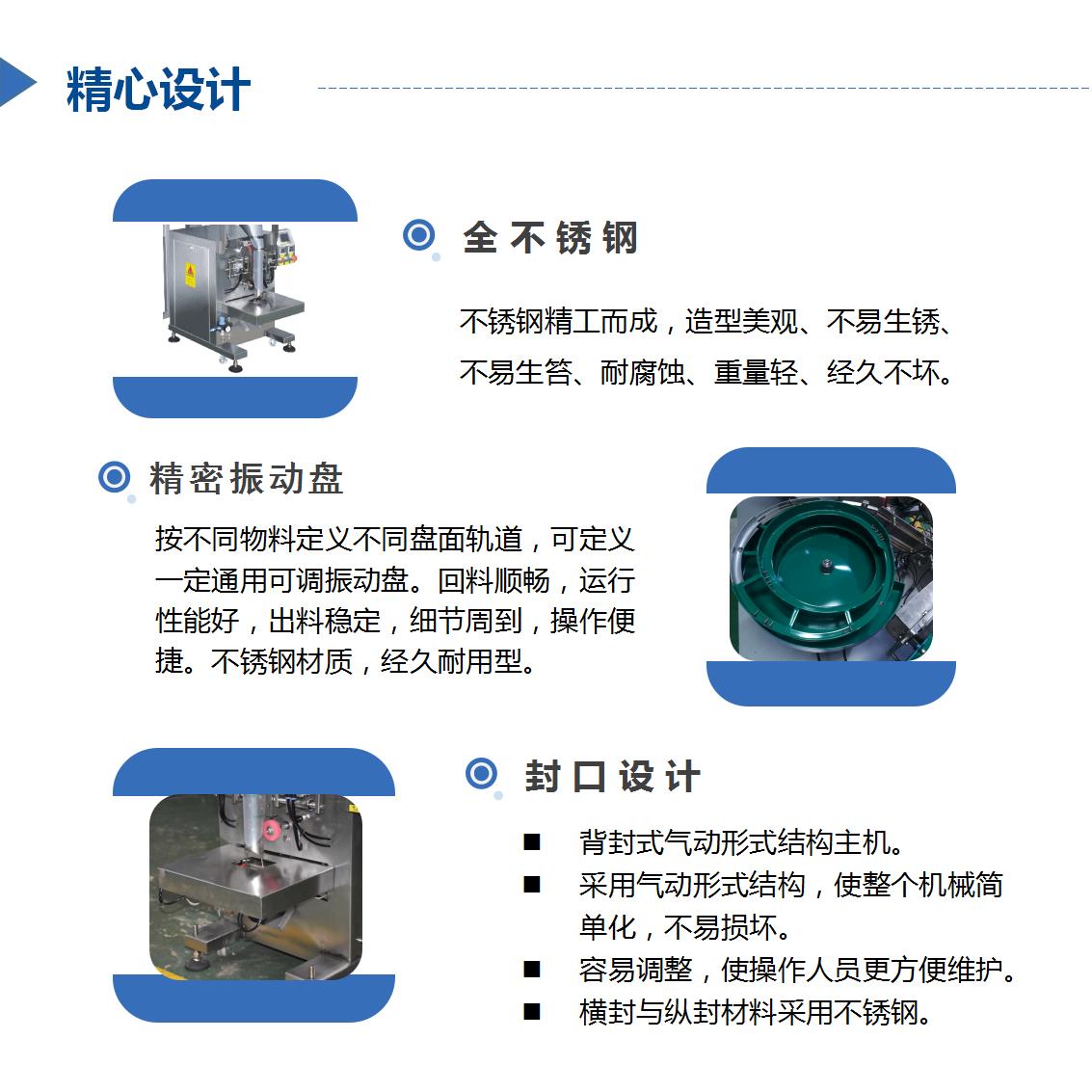 精心设计

全不锈钢

不锈钢精工而成，造型美观、不易生锈、不易生答、耐腐蚀、重量轻、经久不坏。

精密振动盘

按不同物料定义不同盘面轨道，可定义一定通用可调振动盘。回料顺畅，运行性能好，出料稳定，细节周到，操作便捷。不锈钢材质，经久耐用型。

封口设计

■ 背封式气动形式结构主机。
■ 采用气动形式结构，使整个机械简单化，不易损坏。
■ 容易调整，使操作人员更方便维护。
■ 横封与纵封材料采用不锈钢。